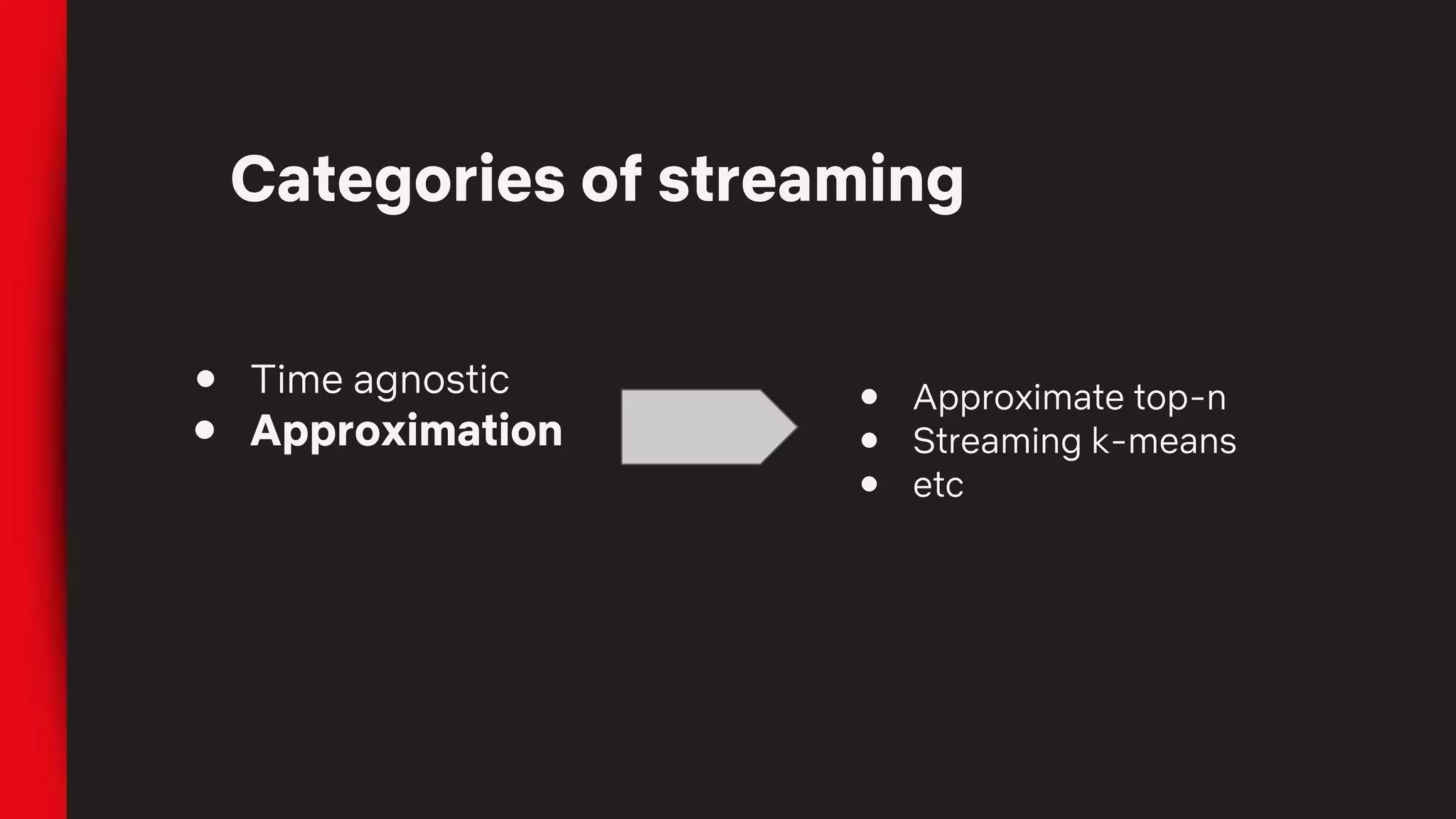 Categories of streaming

- Time agnostic
- Approximation

- Approximate top-n
- Streaming k-means
- etc